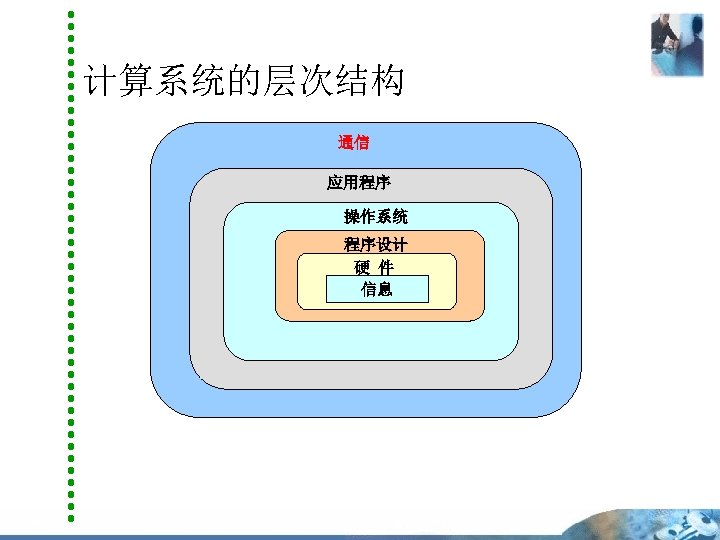 计算系统的层次结构

通信

应用程序

操作系统

程序设计

硬 件

信息